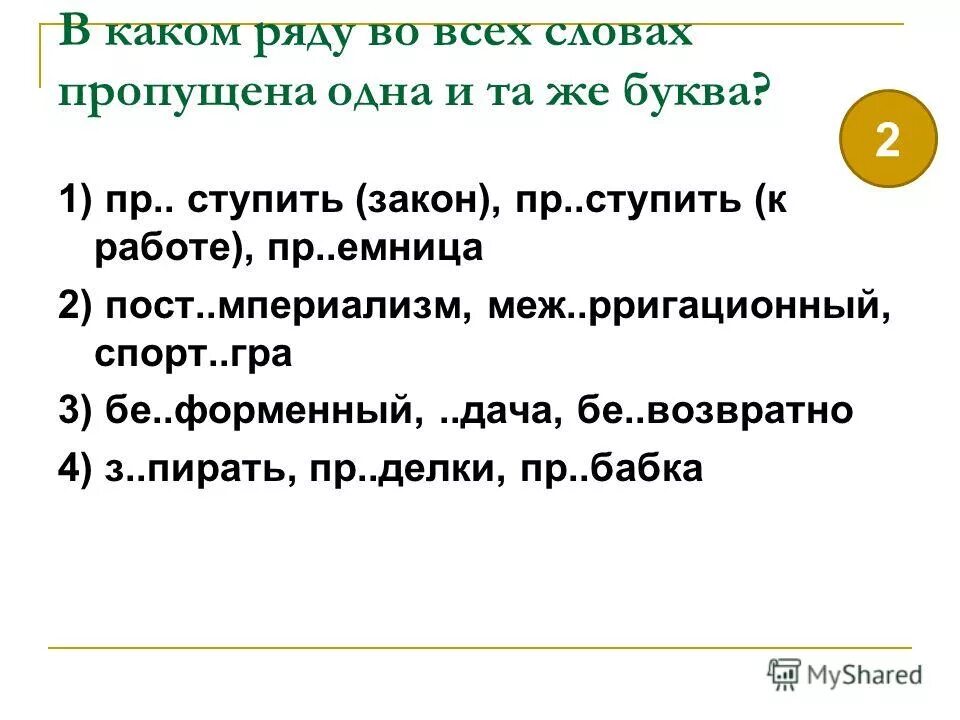 В каком ряду во всех словах пропущена одна и та же буква?

2

1) пр.. ступить (закон), пр..ступить (к работе), пр..емница

2) пост..мпериализм, меж..рригационный, спорт..гра

3) бе..форменный, ..дача, бе..возвратно

4) з..пирать, пр..делки, пр..бабка

MyShared